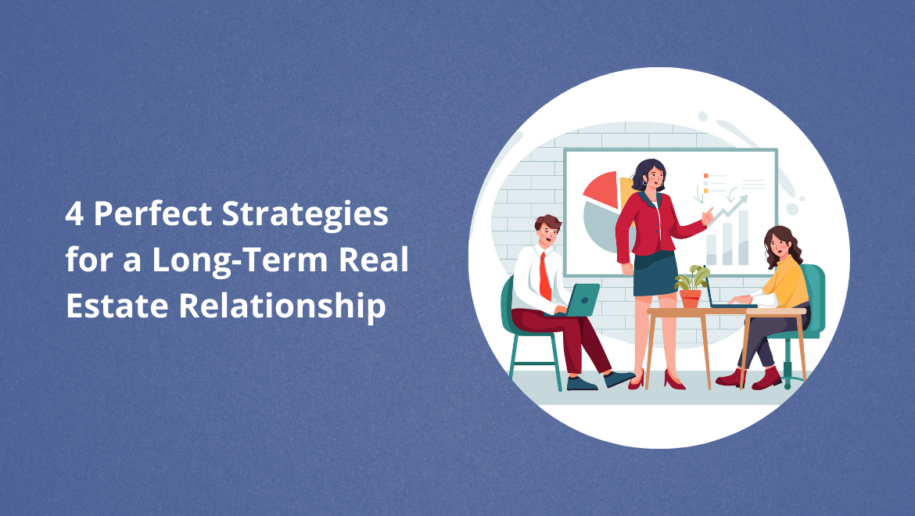 4 Perfect Strategies for a Long-Term Real Estate Relationship